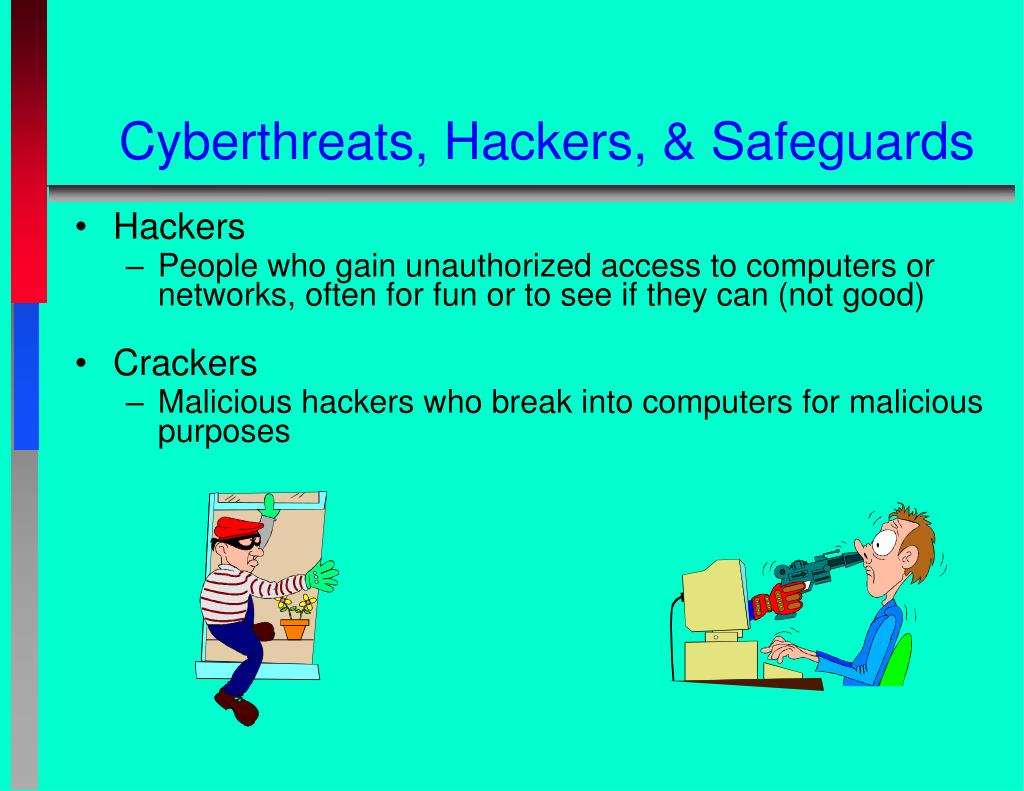 Cyberthreats, Hackers, & Safeguards

• Hackers
– People who gain unauthorized access to computers or networks, often for fun or to see if they can (not good)

• Crackers
– Malicious hackers who break into computers for malicious purposes